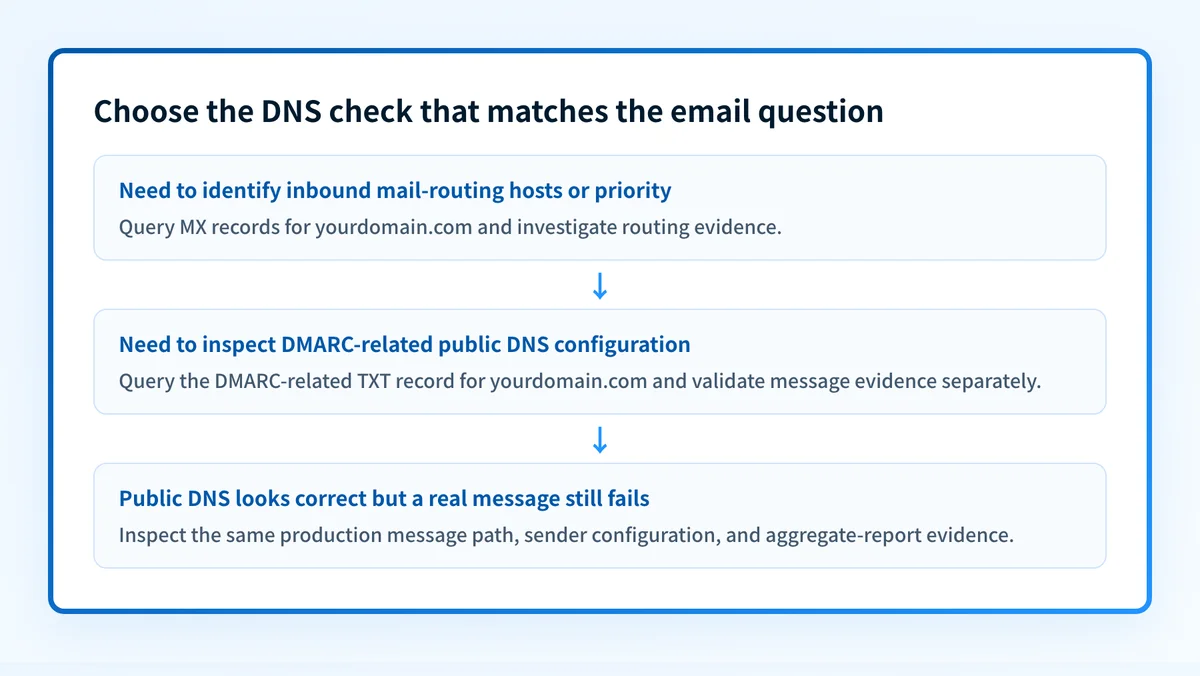 Choose the DNS check that matches the email question

Need to identify inbound mail-routing hosts or priority
Query MX records for yourdomain.com and investigate routing evidence.

↓

Need to inspect DMARC-related public DNS configuration
Query the DMARC-related TXT record for yourdomain.com and validate message evidence separately.

↓

Public DNS looks correct but a real message still fails
Inspect the same production message path, sender configuration, and aggregate-report evidence.